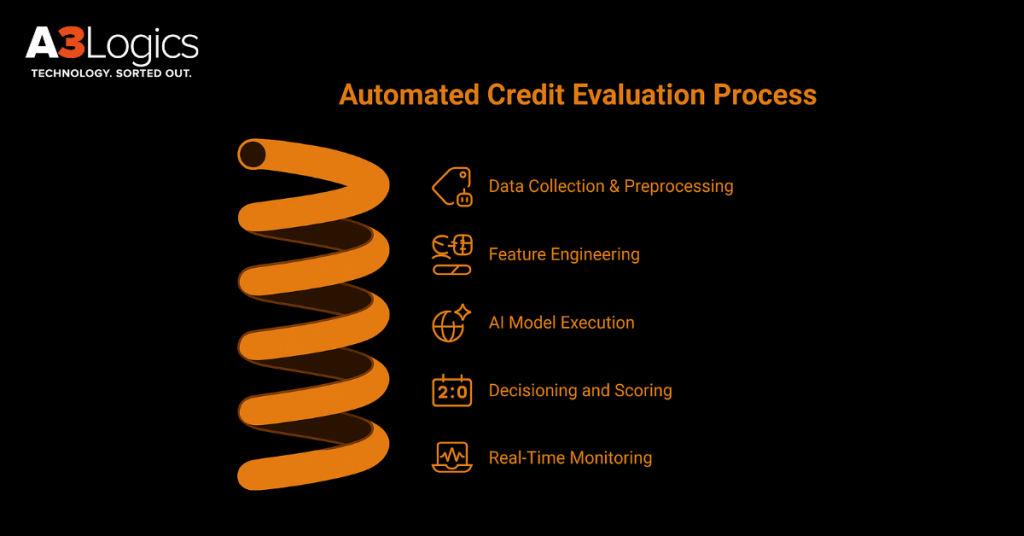 A3Logics
TECHNOLOGY. SORTED OUT.

Automated Credit Evaluation Process

Data Collection & Preprocessing

Feature Engineering

AI Model Execution

2:0

Decisioning and Scoring

Real-Time Monitoring